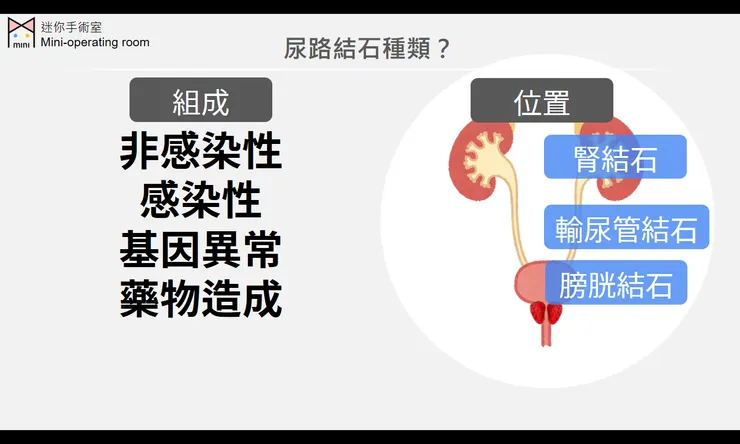 mini
迷你手術室
Mini-operating room

尿路結石種類？

組成

非感染性
感染性
基因異常
藥物造成

位置

腎結石
輸尿管結石
膀胱結石